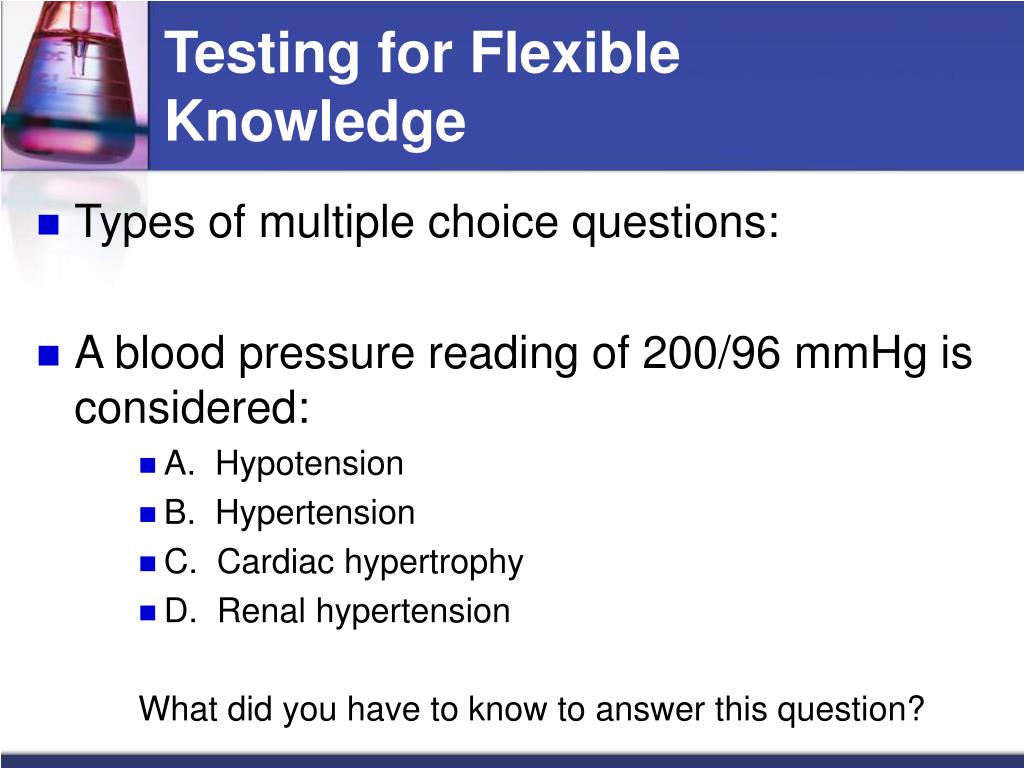 Testing for Flexible Knowledge

Types of multiple choice questions:

A blood pressure reading of 200/96 mmHg is considered:

A. Hypotension
B. Hypertension
C. Cardiac hypertrophy
D. Renal hypertension

What did you have to know to answer this question?